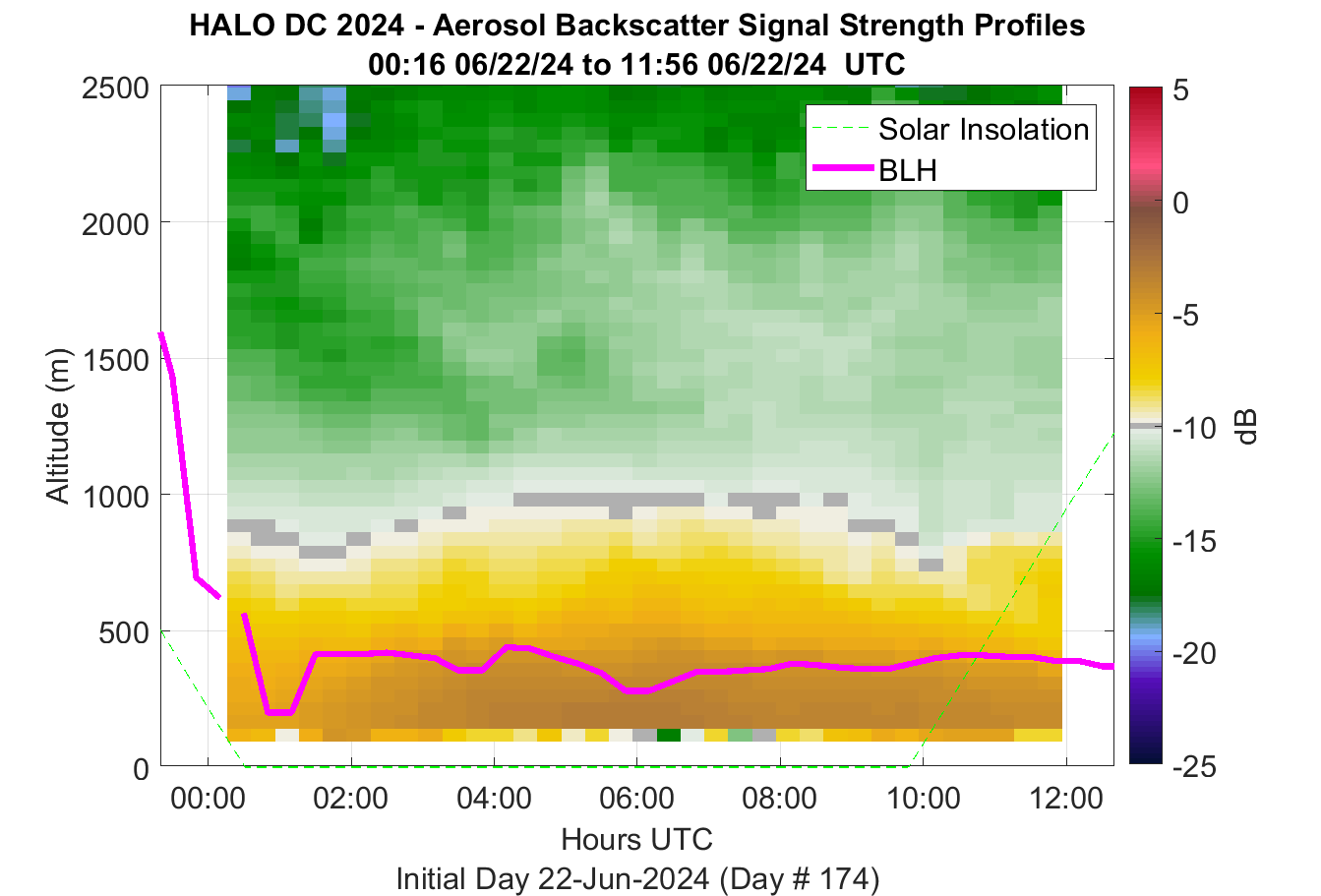 HALO DC 2024 - Aerosol Backscatter Signal Strength Profiles
00:16 06/22/24 to 11:56 06/22/24 UTC

Solar Insolation
BLH

Altitude (m)
2500
2000
1500
1000
500
0

00:00
02:00
04:00
06:00
08:00
10:00
12:00

Hours UTC
Initial Day 22-Jun-2024 (Day # 174)

5
0
-5
-10
-15
-20
-25
dB